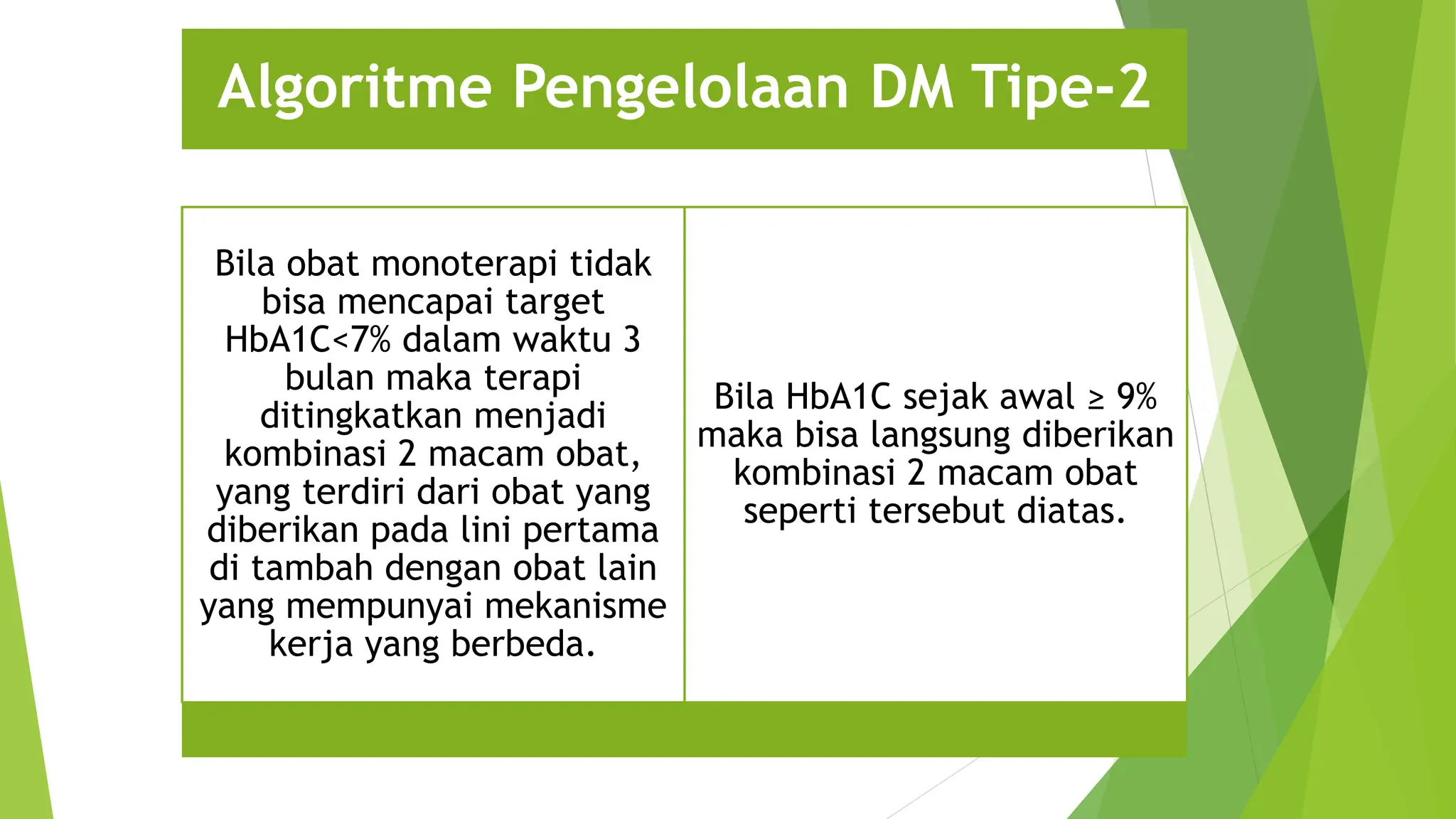 Algoritme Pengelolaan DM Tipe-2

Bila obat monoterapi tidak bisa mencapai target HbA1C<7% dalam waktu 3 bulan maka terapi ditingkatkan menjadi kombinasi 2 macam obat, yang terdiri dari obat yang diberikan pada lini pertama di tambah dengan obat lain yang mempunyai mekanisme kerja yang berbeda.

Bila HbA1C sejak awal ≥ 9% maka bisa langsung diberikan kombinasi 2 macam obat seperti tersebut diatas.